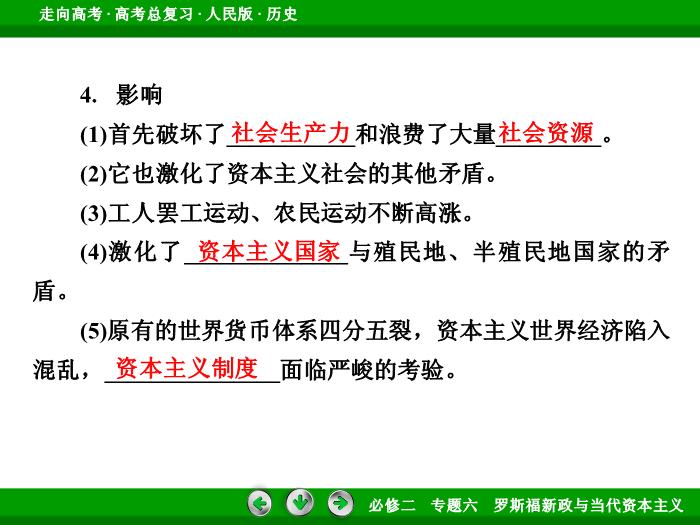 走向高考 · 高考总复习 · 人民版 · 历史

4. 影响

(1)首先破坏了社会生产力和浪费了大量社会资源。

(2)它也激化了资本主义社会的其他矛盾。

(3)工人罢工运动、农民运动不断高涨。

(4)激化了资本主义国家与殖民地、半殖民地国家的矛盾。

(5)原有的世界货币体系四分五裂，资本主义世界经济陷入混乱，资本主义制度面临严峻的考验。

必修二 专题六 罗斯福新政与当代资本主义